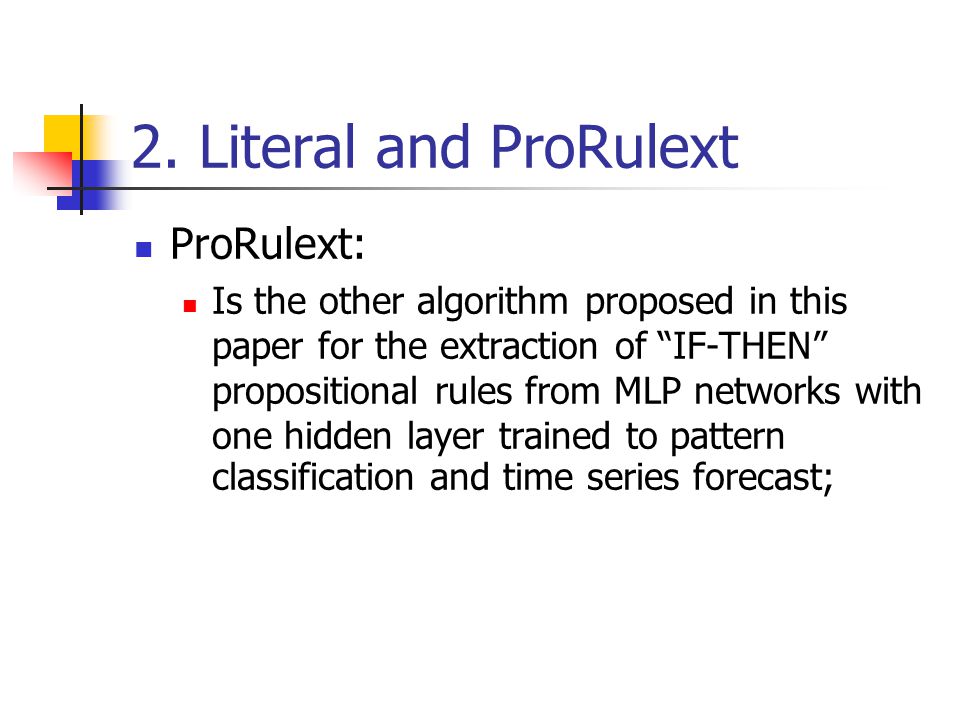 2. Literal and ProRulext

ProRulext:

Is the other algorithm proposed in this paper for the extraction of “IF-THEN” propositional rules from MLP networks with one hidden layer trained to pattern classification and time series forecast;